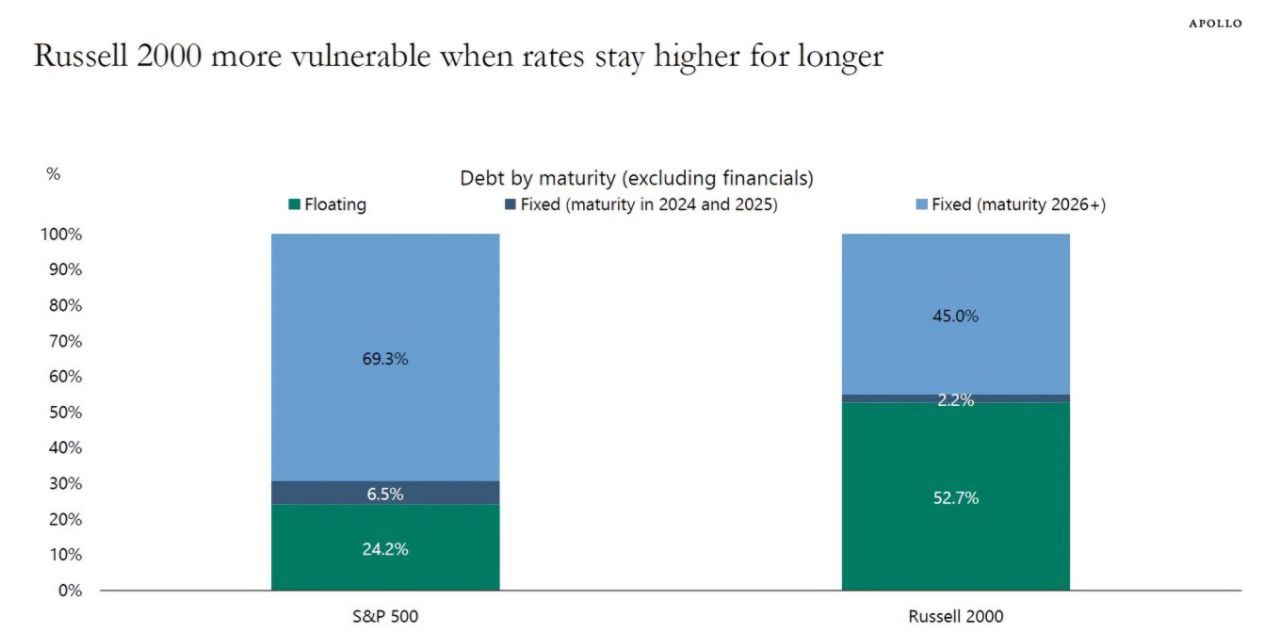 APOLLO

Russell 2000 more vulnerable when rates stay higher for longer

%

Debt by maturity (excluding financials)

Floating

Fixed (maturity in 2024 and 2025)

Fixed (maturity 2026+)

100%
90%
80%
70%
60%
50%
40%
30%
20%
10%
0%

69.3%
6.5%
24.2%

45.0%
2.2%
52.7%

S&P 500

Russell 2000